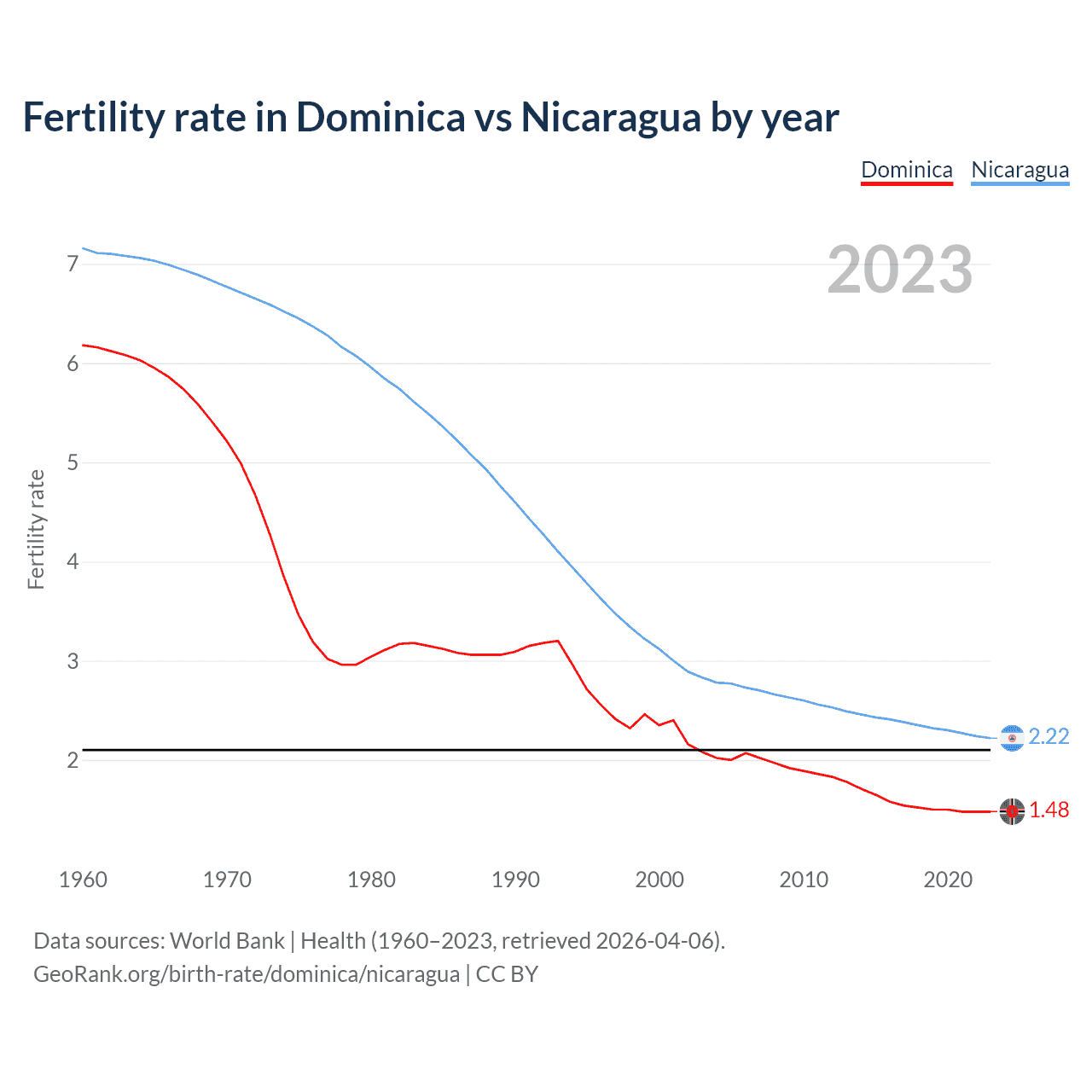 Fertility rate in Dominica vs Nicaragua by year

Dominica Nicaragua

2023

Fertility rate

7
6
5
4
3
2

2.22
1.48

1960 1970 1980 1990 2000 2010 2020

Data sources: World Bank | Health (1960–2023, retrieved 2026-04-06).
GeoRank.org/birth-rate/dominica/nicaragua | CC BY